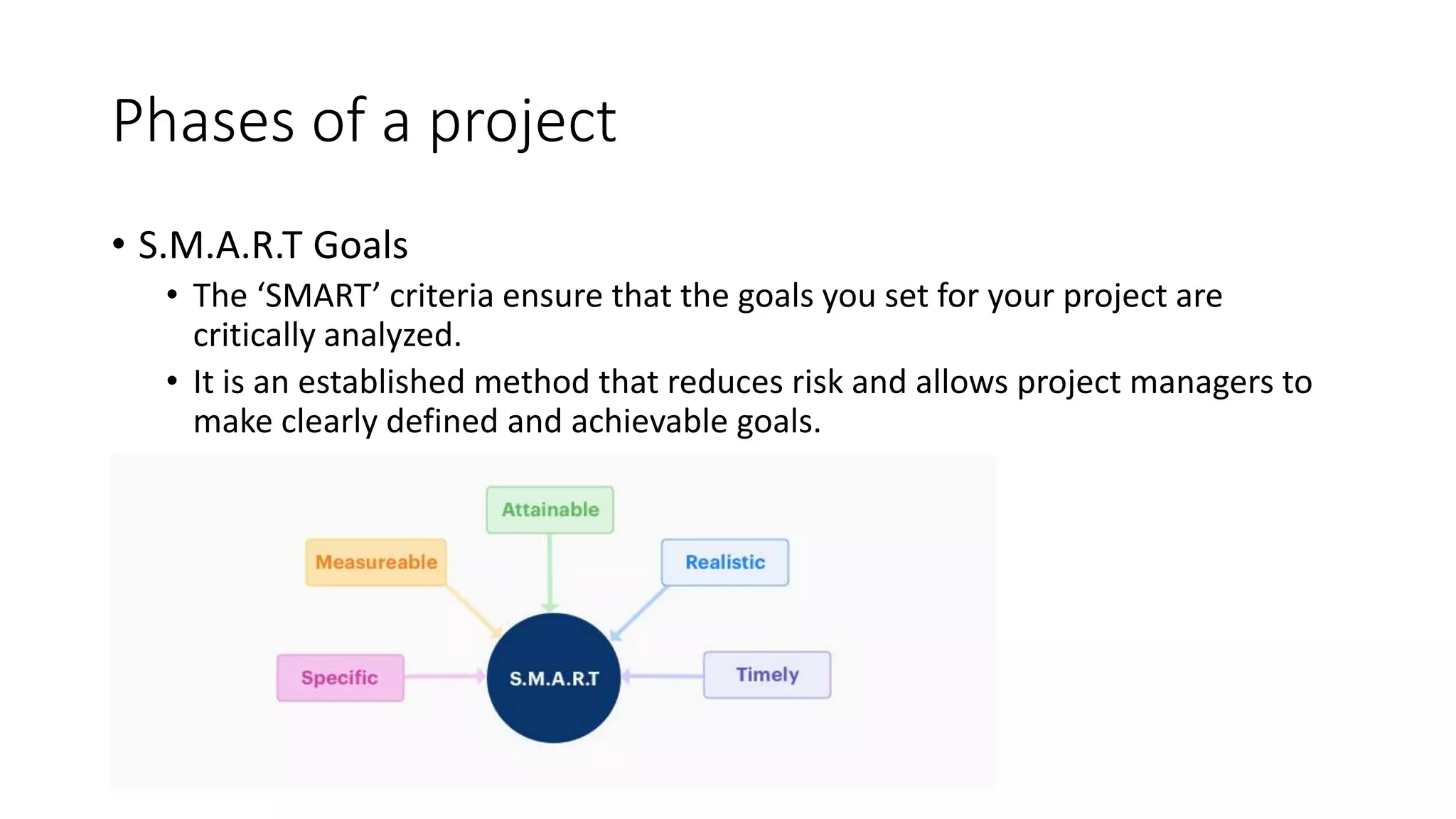 Phases of a project

• S.M.A.R.T Goals
  • The ‘SMART’ criteria ensure that the goals you set for your project are critically analyzed.
  • It is an established method that reduces risk and allows project managers to make clearly defined and achievable goals.

Attainable

Measureable

Realistic

Specific

S.M.A.R.T

Timely